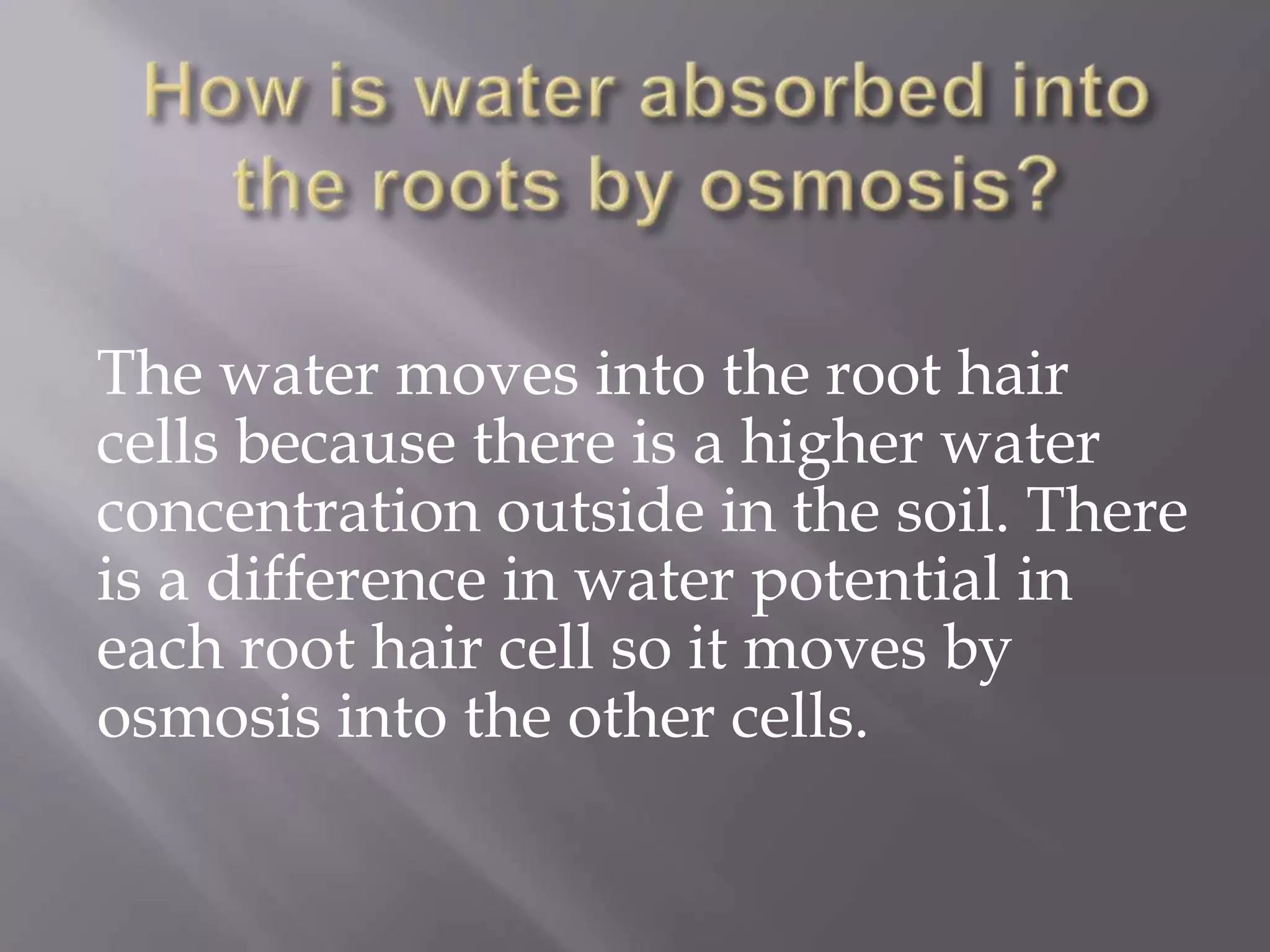 How is water absorbed into the roots by osmosis?

The water moves into the root hair cells because there is a higher water concentration outside in the soil. There is a difference in water potential in each root hair cell so it moves by osmosis into the other cells.